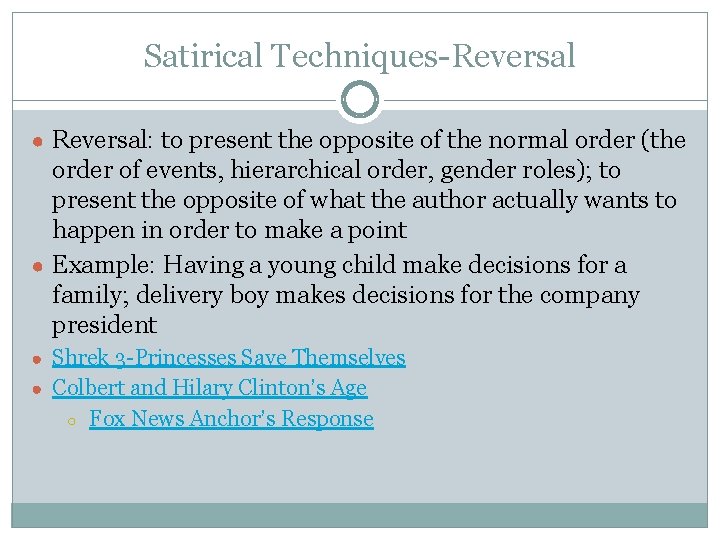 Satirical Techniques-Reversal

- Reversal: to present the opposite of the normal order (the order of events, hierarchical order, gender roles); to present the opposite of what the author actually wants to happen in order to make a point
- Example: Having a young child make decisions for a family; delivery boy makes decisions for the company president
- Shrek 3-Princesses Save Themselves
- Colbert and Hilary Clinton's Age
  - Fox News Anchor's Response